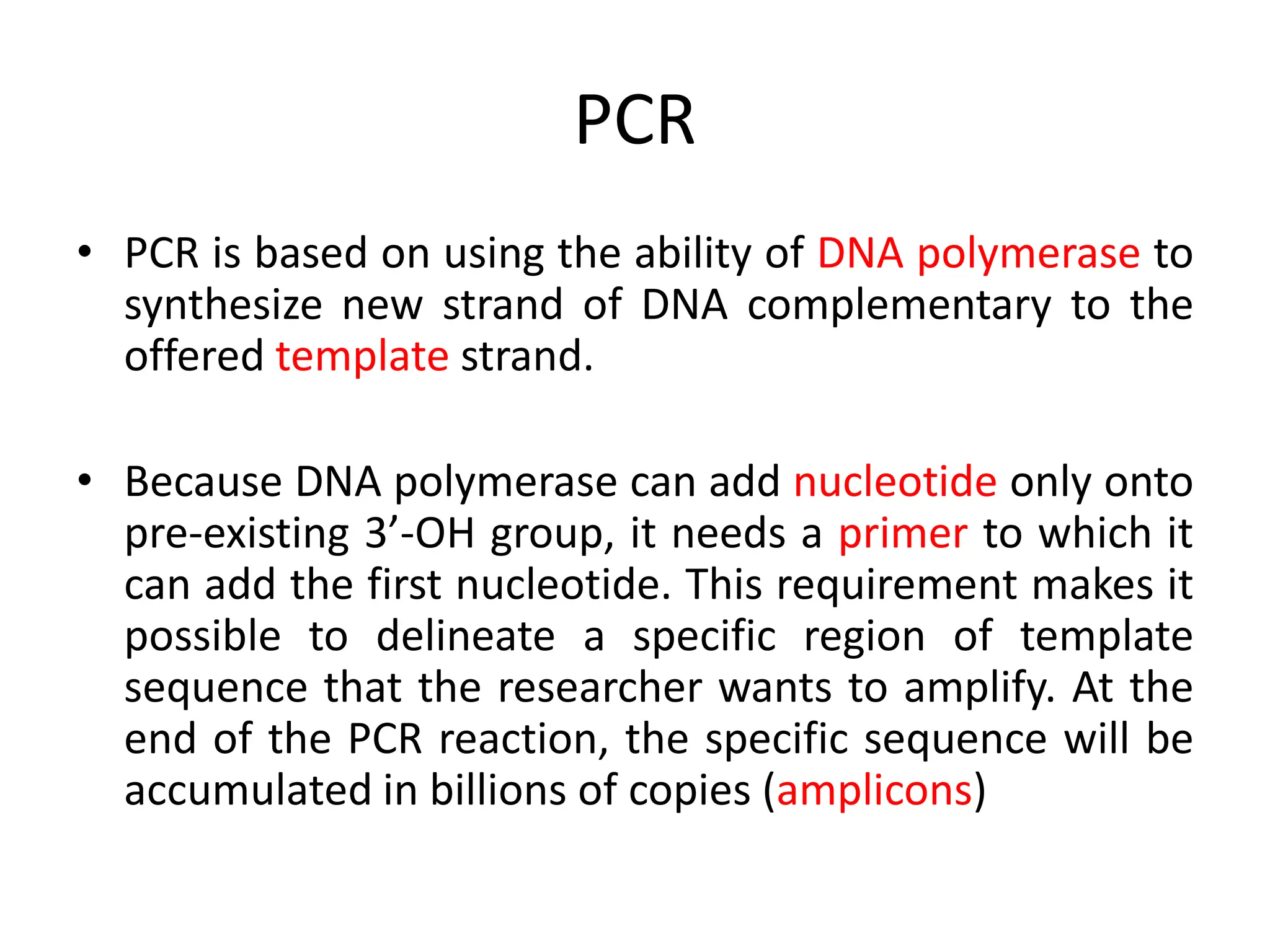 PCR

• PCR is based on using the ability of DNA polymerase to synthesize new strand of DNA complementary to the offered template strand.

• Because DNA polymerase can add nucleotide only onto pre-existing 3’-OH group, it needs a primer to which it can add the first nucleotide. This requirement makes it possible to delineate a specific region of template sequence that the researcher wants to amplify. At the end of the PCR reaction, the specific sequence will be accumulated in billions of copies (amplicons)